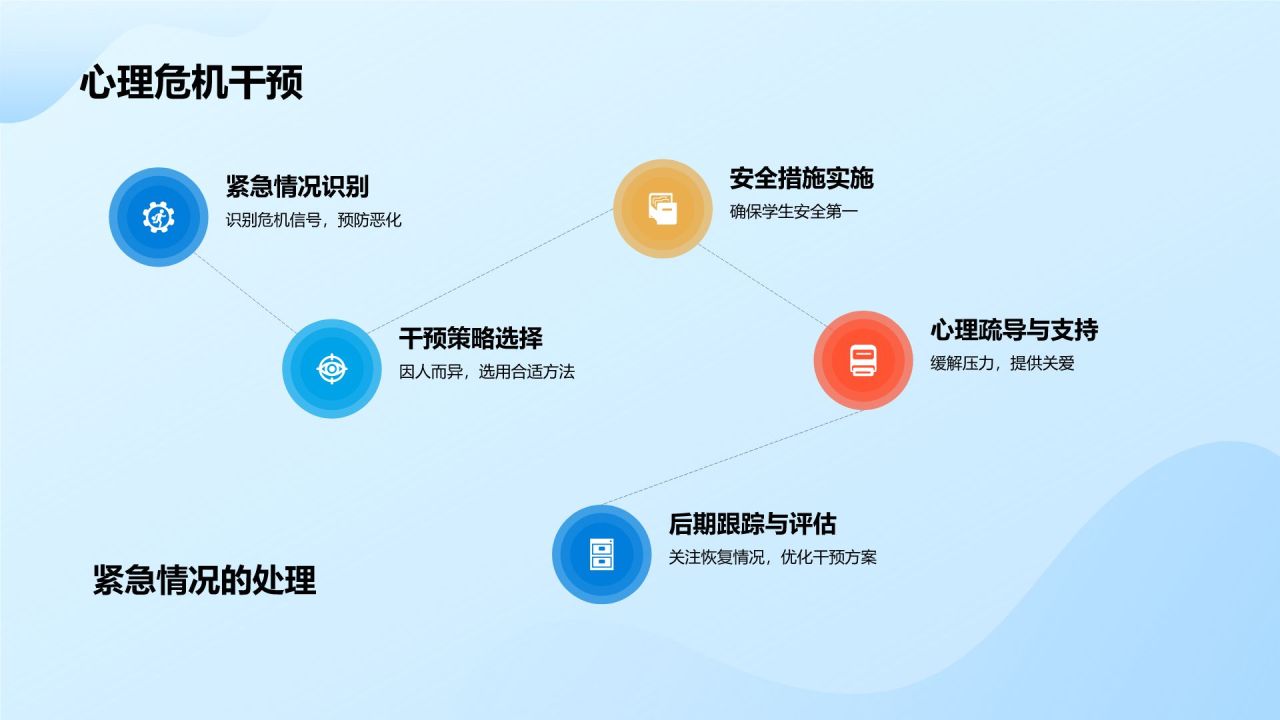 心理危机干预

紧急情况识别
识别危机信号，预防恶化

干预策略选择
因人而异，选用合适方法

安全措施实施
确保学生安全第一

心理疏导与支持
缓解压力，提供关爱

后期跟踪与评估
关注恢复情况，优化干预方案

紧急情况的处理